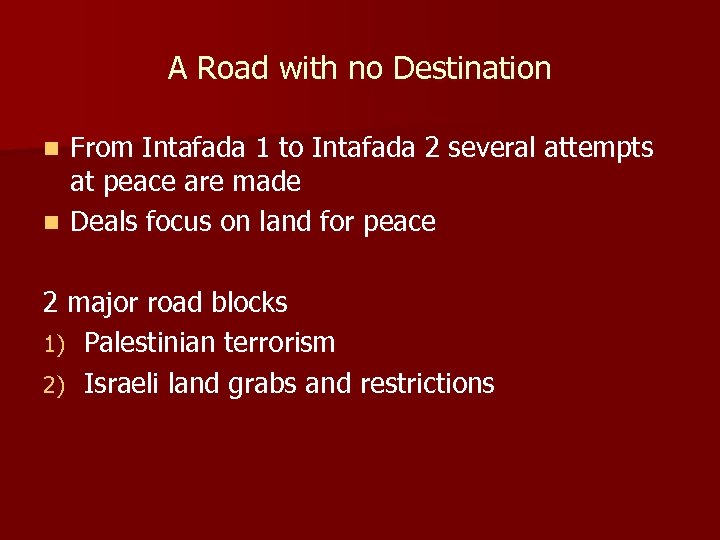 A Road with no Destination

- From Intafada 1 to Intafada 2 several attempts at peace are made
- Deals focus on land for peace

2 major road blocks
1) Palestinian terrorism
2) Israeli land grabs and restrictions